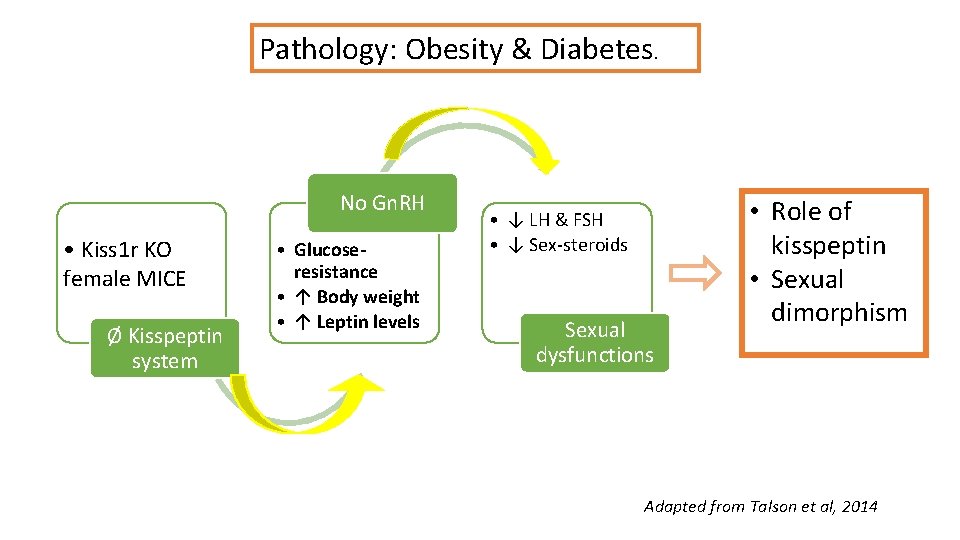 Pathology: Obesity & Diabetes.

• Kiss1r KO female MICE

Ø Kisspeptin system

No GnRH

• Glucose-resistance
• ↑ Body weight
• ↑ Leptin levels

• ↓ LH & FSH
• ↓ Sex-steroids

Sexual dysfunctions

• Role of kisspeptin
• Sexual dimorphism

Adapted from Talson et al, 2014